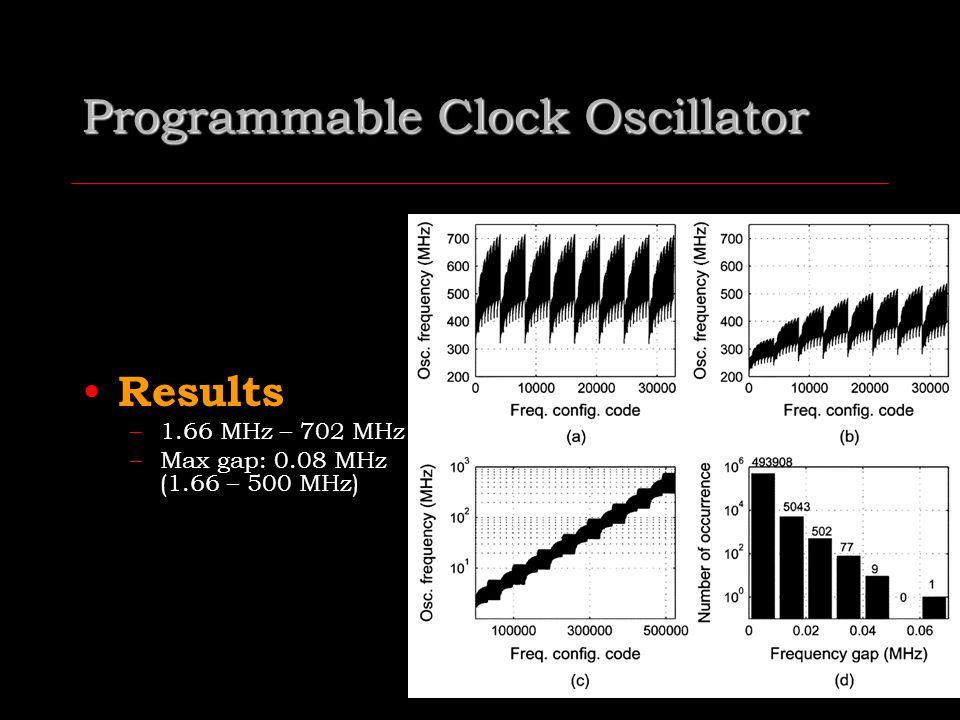 Programmable Clock Oscillator

• Results
– 1.66 MHz – 702 MHz
– Max gap: 0.08 MHz (1.66 – 500 MHz)

Osc. frequency (MHz)
700
600
500
400
300
200
0 10000 20000 30000
Freq. config. code
(a)

Osc. frequency (MHz)
700
600
500
400
300
200
0 10000 20000 30000
Freq. config. code
(b)

Osc. frequency (MHz)
$10^3$
$10^2$
$10^1$
100000 300000 500000
Freq. config. code
(c)

Number of occurrence
$10^6$
$10^4$
$10^2$
$10^0$
493908
5043
502
77
9
0
1
0 0.02 0.04 0.06
Frequency gap (MHz)
(d)